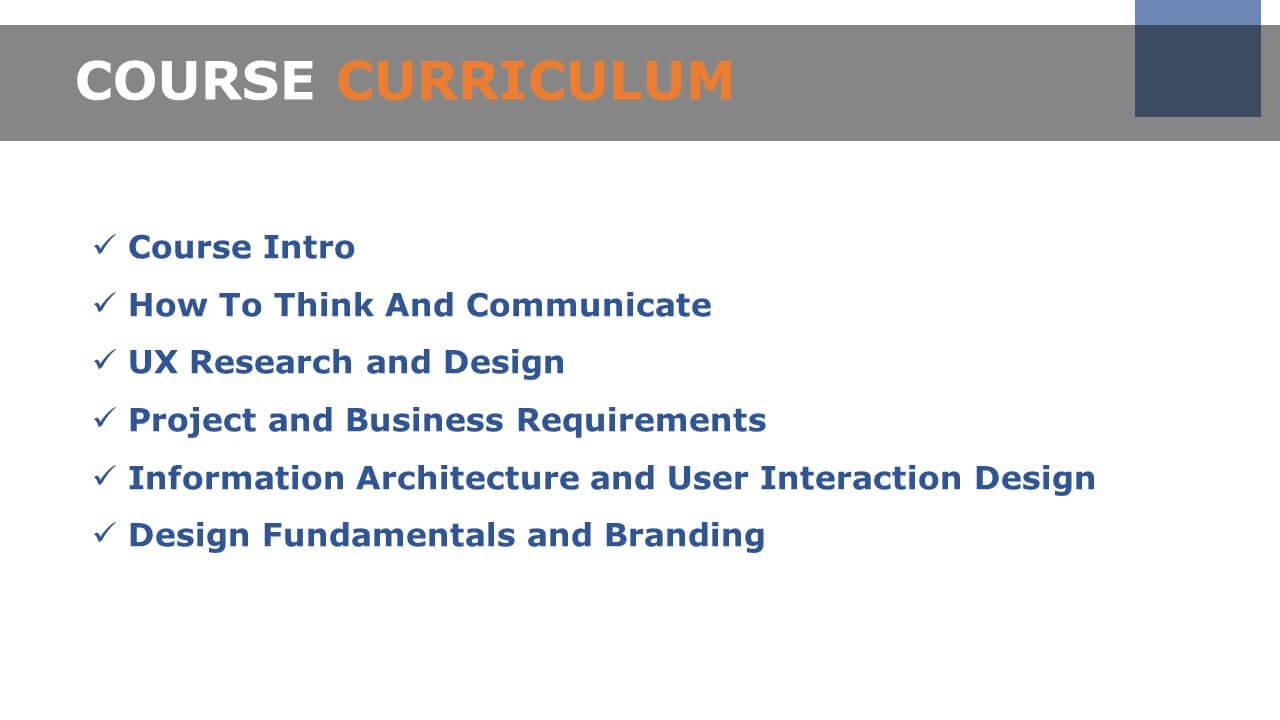 COURSE CURRICULUM

✓ Course Intro
✓ How To Think And Communicate
✓ UX Research and Design
✓ Project and Business Requirements
✓ Information Architecture and User Interaction Design
✓ Design Fundamentals and Branding